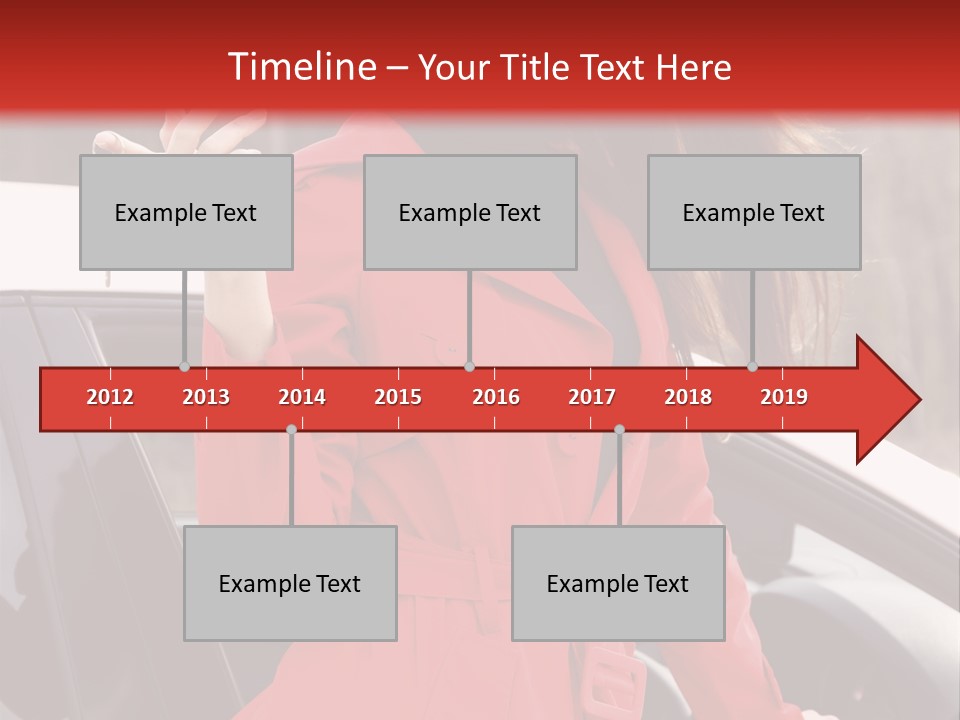 Timeline – Your Title Text Here

Example Text

Example Text

Example Text

2012 2013 2014 2015 2016 2017 2018 2019

Example Text

Example Text